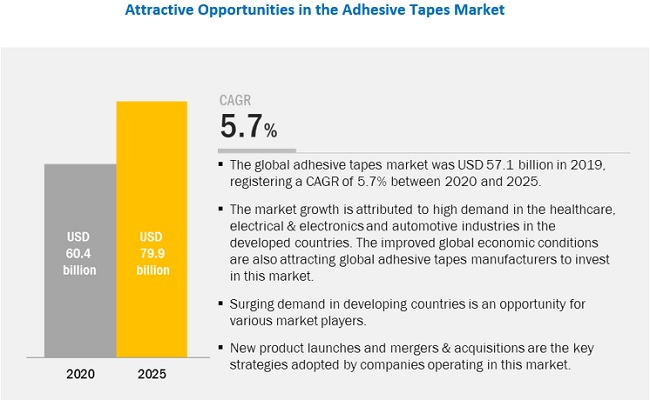 Attractive Opportunities in the Adhesive Tapes Market

USD 60.4 billion

USD 79.9 billion

2020

2025

CAGR

5.7%

▪ The global adhesive tapes market was USD 57.1 billion in 2019, registering a CAGR of 5.7% between 2020 and 2025.

▪ The market growth is attributed to high demand in the healthcare, electrical & electronics and automotive industries in the developed countries. The improved global economic conditions are also attracting global adhesive tapes manufacturers to invest in this market.

▪ Surging demand in developing countries is an opportunity for various market players.

▪ New product launches and mergers & acquisitions are the key strategies adopted by companies operating in this market.